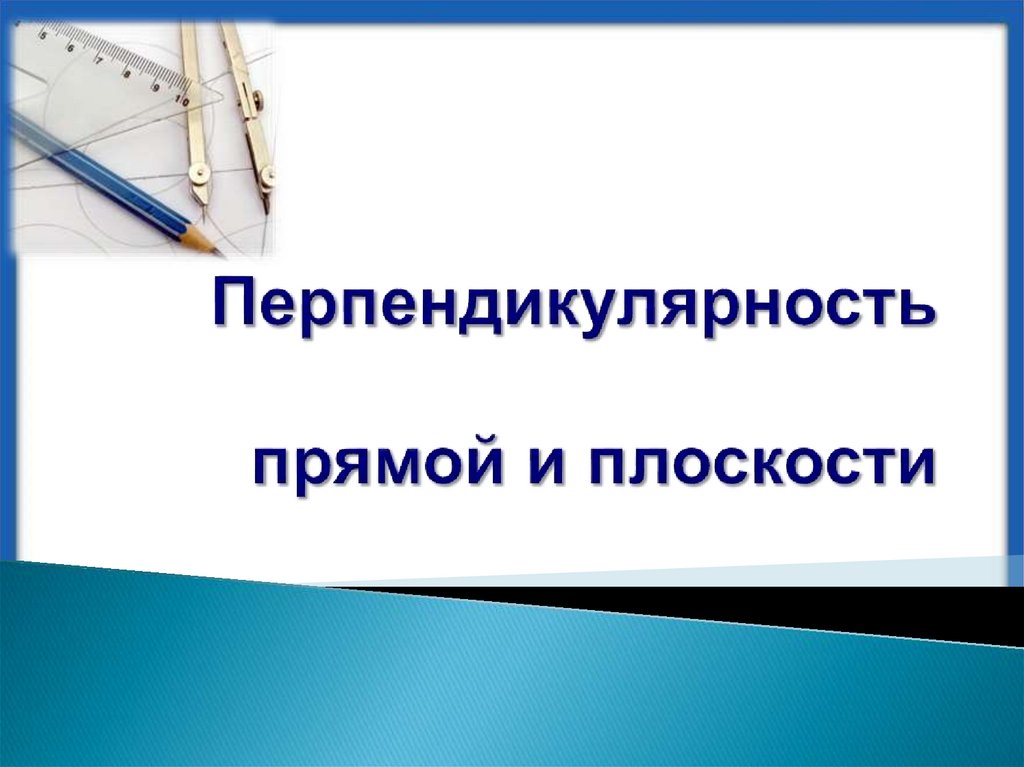 Перпендикулярность

прямой и плоскости